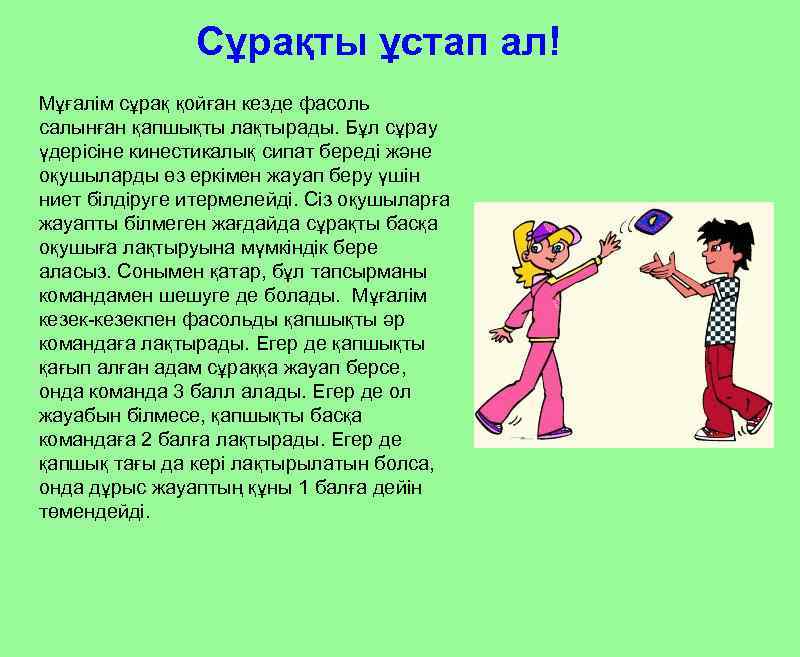 Сұрақты ұстап ал!

Мұғалім сұрақ қойған кезде фасоль салынған қапшықты лақтырады. Бұл сұрау үдерісіне кинестикалық сипат береді және оқушыларды өз еркімен жауап беру үшін ниет білдіруге итермелейді. Сіз оқушыларға жауапты білмеген жағдайда сұрақты басқа оқушыға лақтыруына мүмкіндік бере аласыз. Сонымен қатар, бұл тапсырманы командамен шешуге де болады. Мұғалім кезек-кезекпен фасольды қапшықты әр командаға лақтырады. Егер де қапшықты қағып алған адам сұраққа жауап берсе, онда команда 3 балл алады. Егер де ол жауабын білмесе, қапшықты басқа командаға 2 балға лақтырады. Егер де қапшық тағы да кері лақтырылатын болса, онда дұрыс жауаптың құны 1 балға дейін төмендейді.